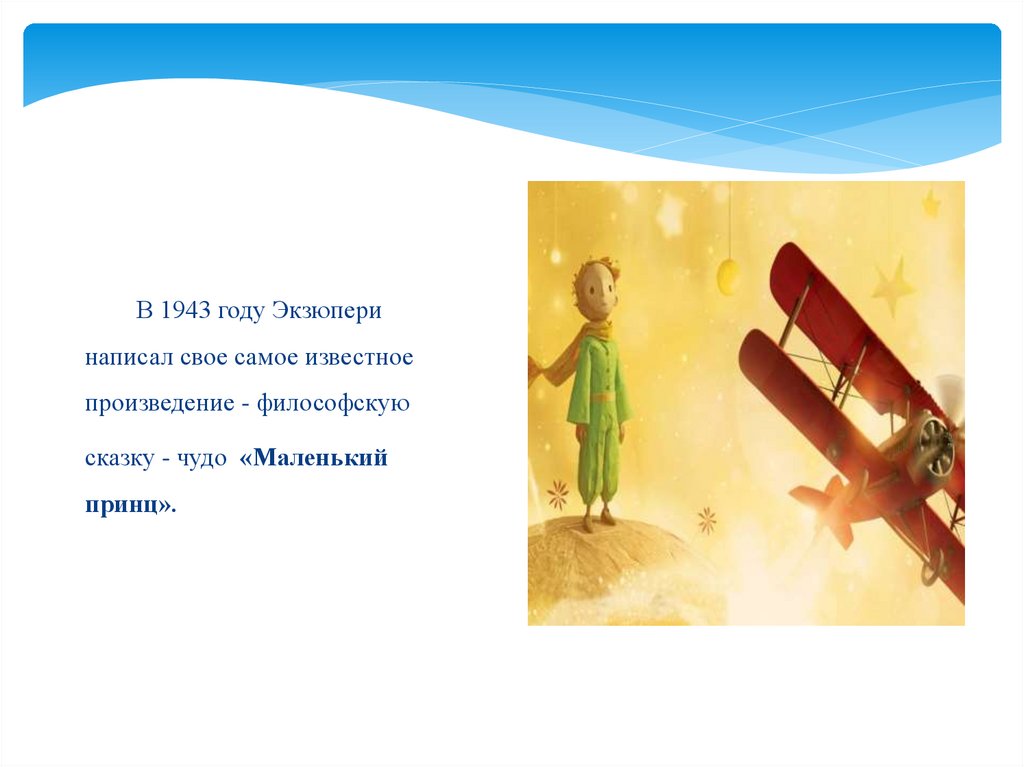 В 1943 году Экзюпери написал свое самое известное произведение - философскую сказку - чудо «Маленький принц».